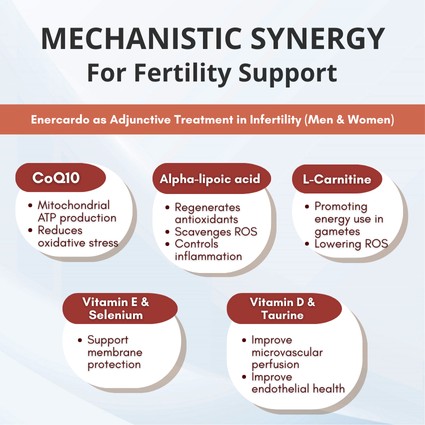 MECHANISTIC SYNERGY
For Fertility Support

Enercardo as Adjunctive Treatment in Infertility (Men & Women)

CoQ10

• Mitochondrial ATP production
• Reduces oxidative stress

Alpha-lipoic acid

• Regenerates antioxidants
• Scavenges ROS
• Controls inflammation

L-Carnitine

• Promoting energy use in gametes
• Lowering ROS

Vitamin E & Selenium

• Support membrane protection

Vitamin D & Taurine

• Improve microvascular perfusion
• Improve endothelial health